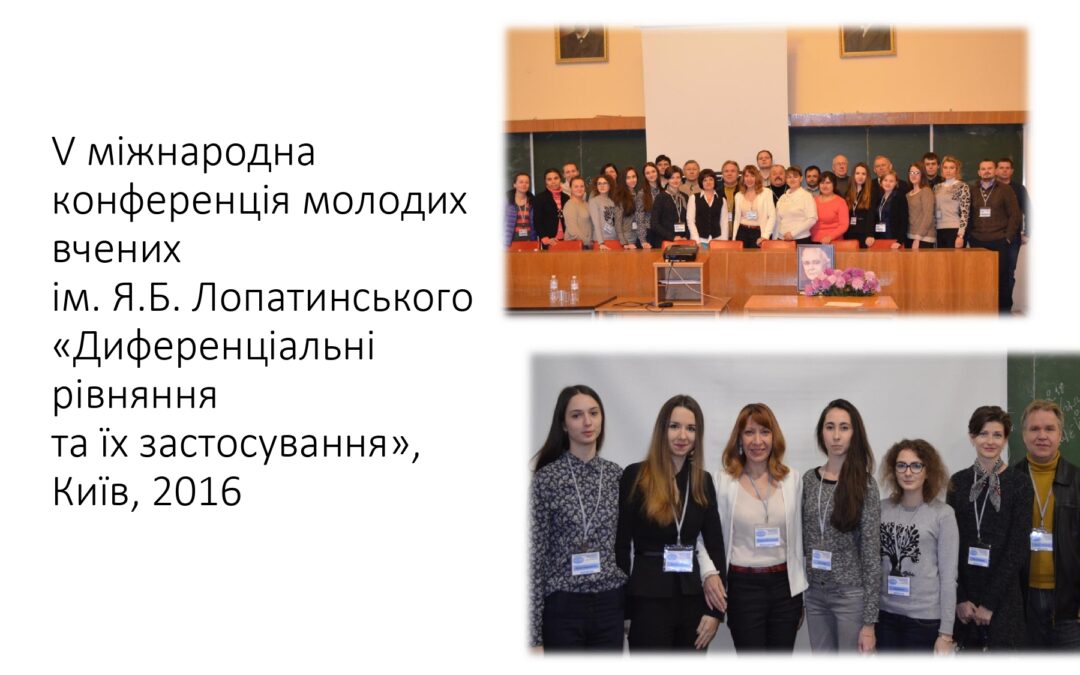 V міжнародна конференція молодих вчених ім. Я.Б. Лопатинського «Диференціальні рівняння та їх застосування», Київ, 2016